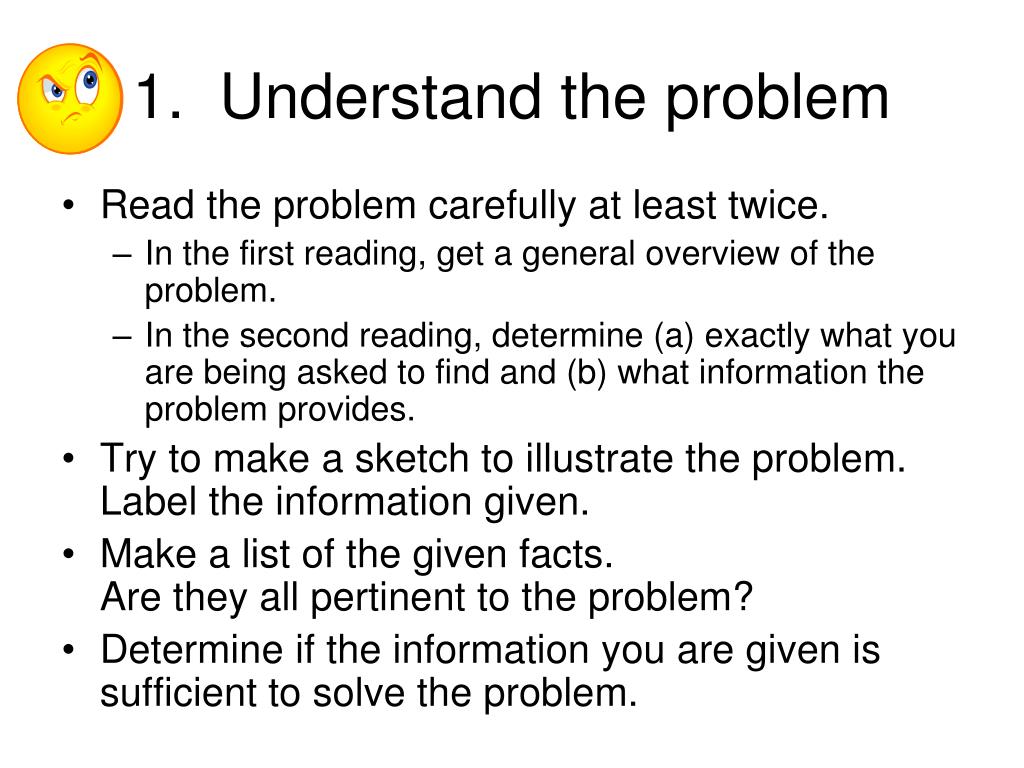 1. Understand the problem

• Read the problem carefully at least twice.
 – In the first reading, get a general overview of the problem.
 – In the second reading, determine (a) exactly what you are being asked to find and (b) what information the problem provides.
• Try to make a sketch to illustrate the problem. Label the information given.
• Make a list of the given facts.
Are they all pertinent to the problem?
• Determine if the information you are given is sufficient to solve the problem.